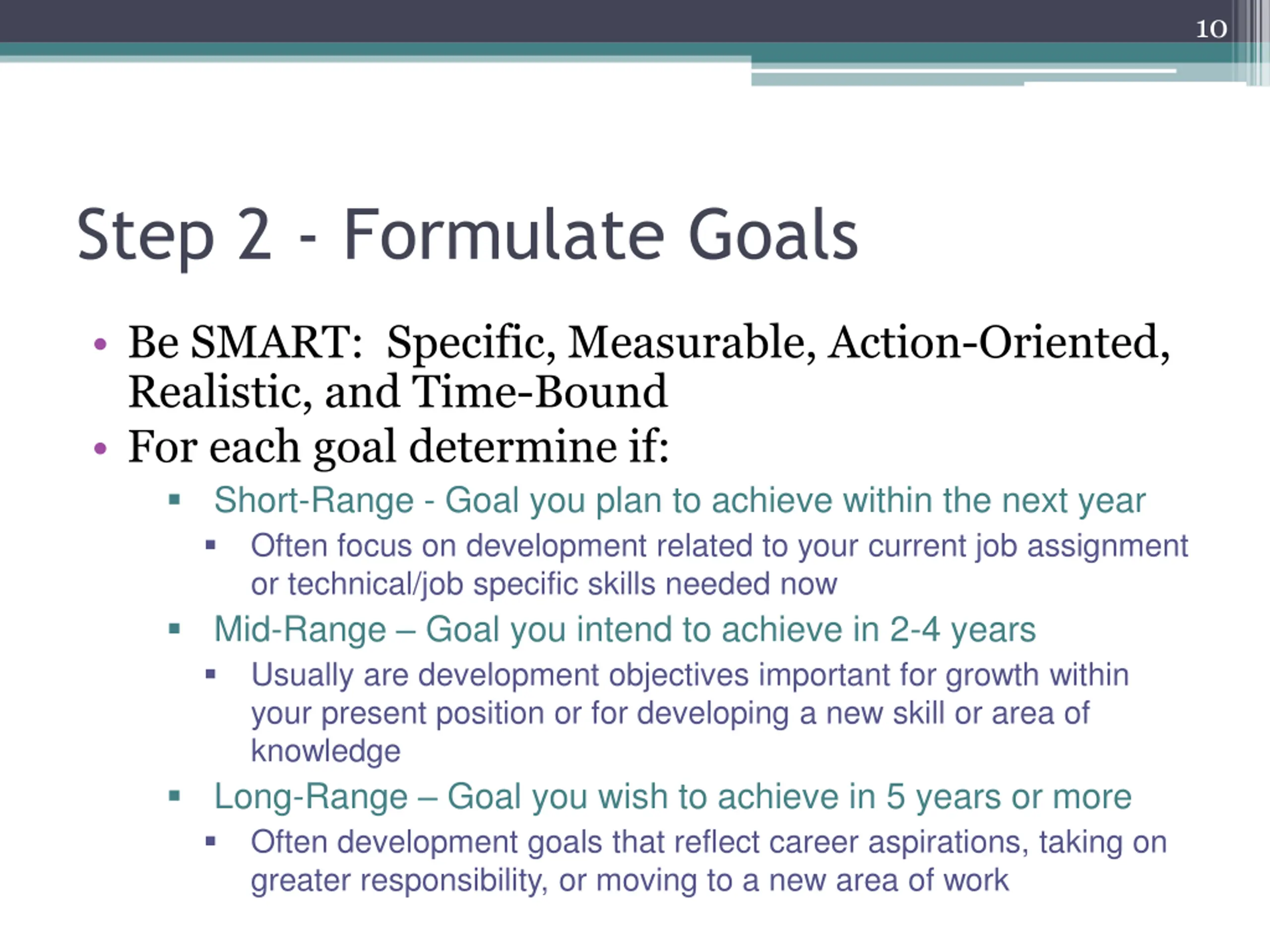 10

Step 2 - Formulate Goals

• Be SMART: Specific, Measurable, Action-Oriented, Realistic, and Time-Bound
• For each goal determine if:
▪ Short-Range - Goal you plan to achieve within the next year
▪ Often focus on development related to your current job assignment or technical/job specific skills needed now
▪ Mid-Range – Goal you intend to achieve in 2-4 years
▪ Usually are development objectives important for growth within your present position or for developing a new skill or area of knowledge
▪ Long-Range – Goal you wish to achieve in 5 years or more
▪ Often development goals that reflect career aspirations, taking on greater responsibility, or moving to a new area of work